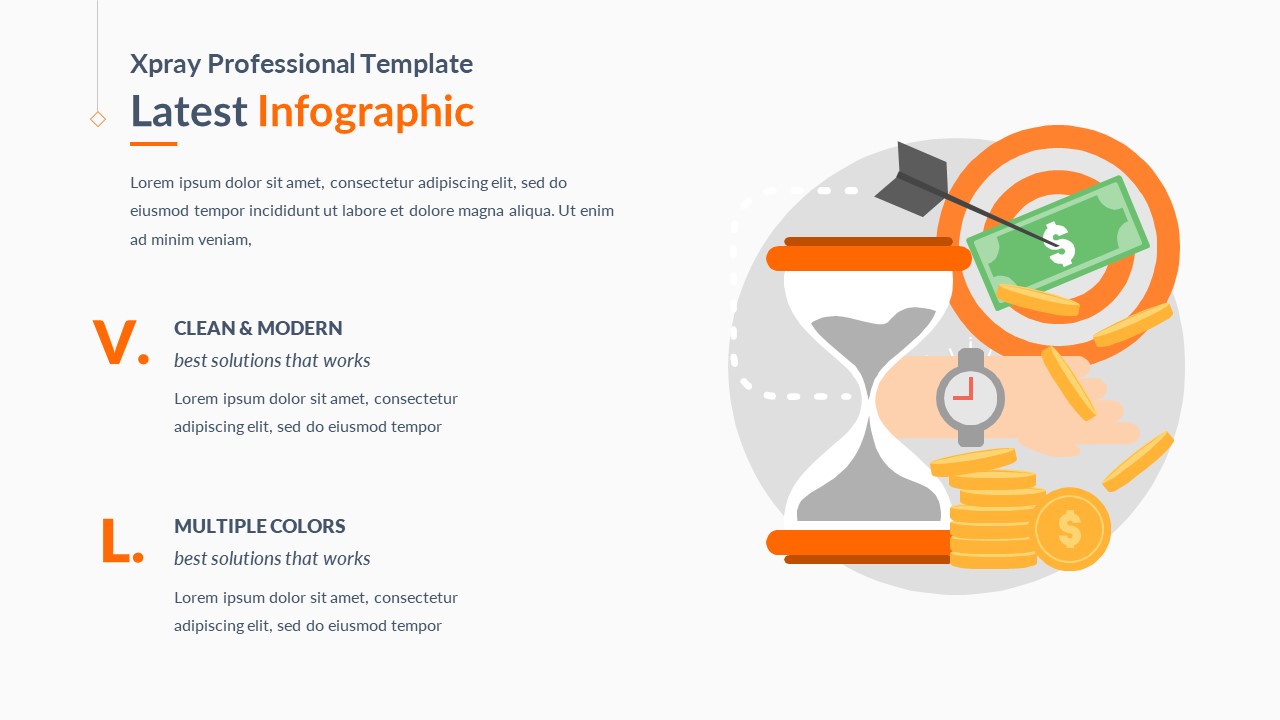 Xpray Professional Template

Latest Infographic

Lorem ipsum dolor sit amet, consectetur adipiscing elit, sed do eiusmod tempor incididunt ut labore et dolore magna aliqua. Ut enim ad minim veniam,

V.

CLEAN & MODERN

best solutions that works

Lorem ipsum dolor sit amet, consectetur adipiscing elit, sed do eiusmod tempor

L.

MULTIPLE COLORS

best solutions that works

Lorem ipsum dolor sit amet, consectetur adipiscing elit, sed do eiusmod tempor

$

$